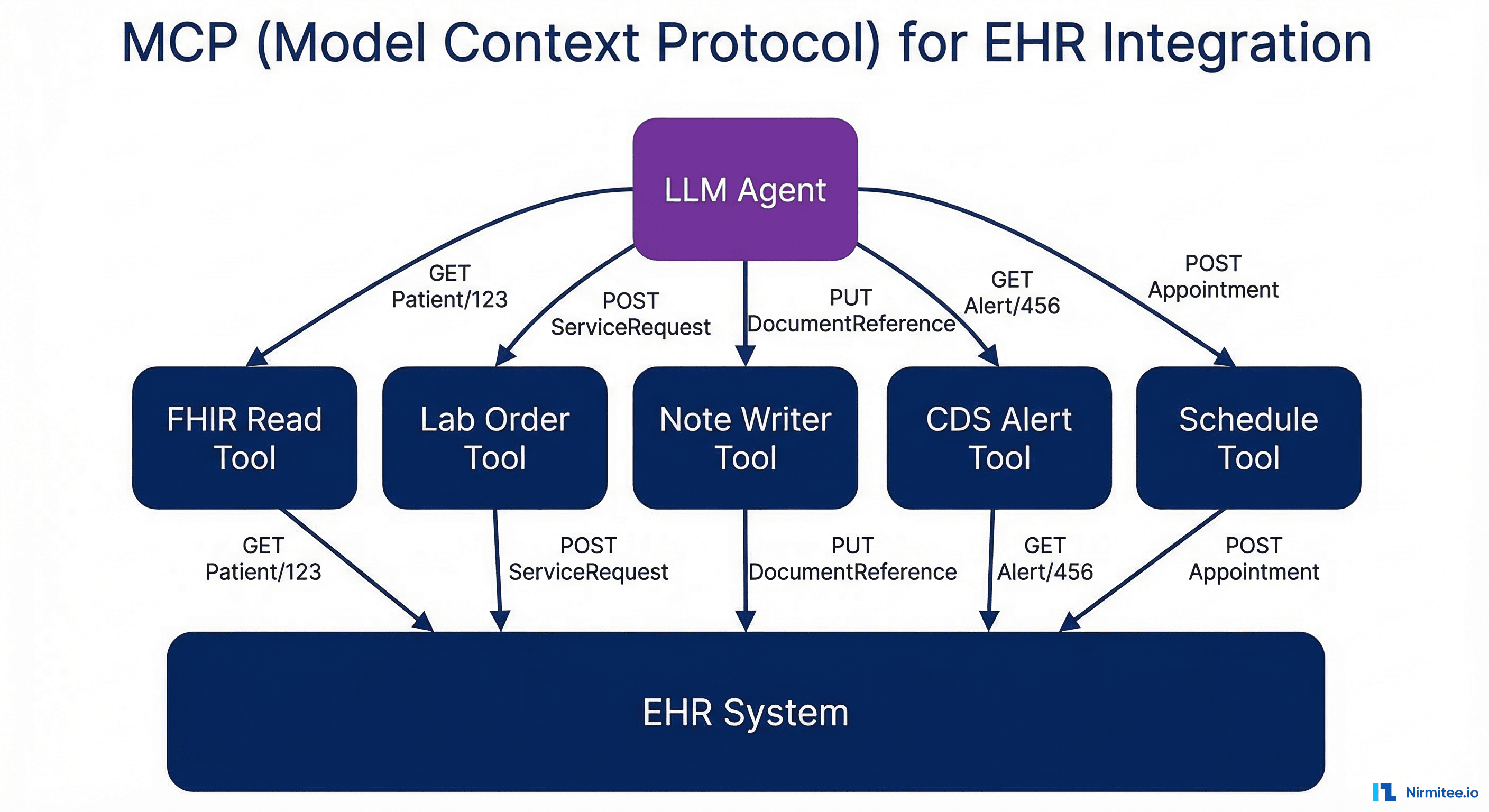 MCP (Model Context Protocol) for EHR Integration

LLM Agent

GET Patient/123

POST ServiceRequest

PUT DocumentReference

GET Alert/456

POST Appointment

FHIR Read Tool

Lab Order Tool

Note Writer Tool

CDS Alert Tool

Schedule Tool

GET Patient/123

POST ServiceRequest

PUT DocumentReference

GET Alert/456

POST Appointment

EHR System

Nirmitee.io